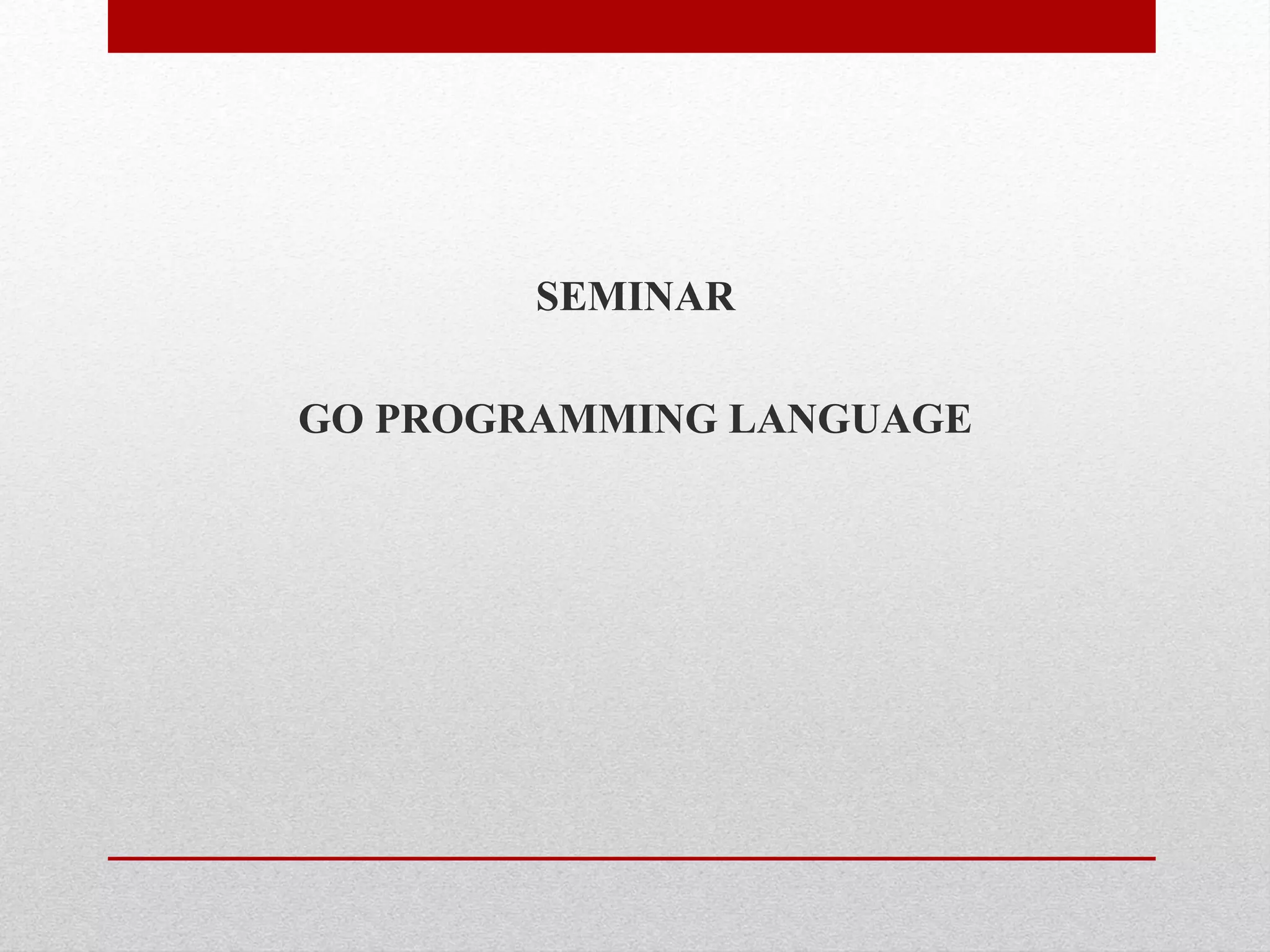 SEMINAR

GO PROGRAMMING LANGUAGE